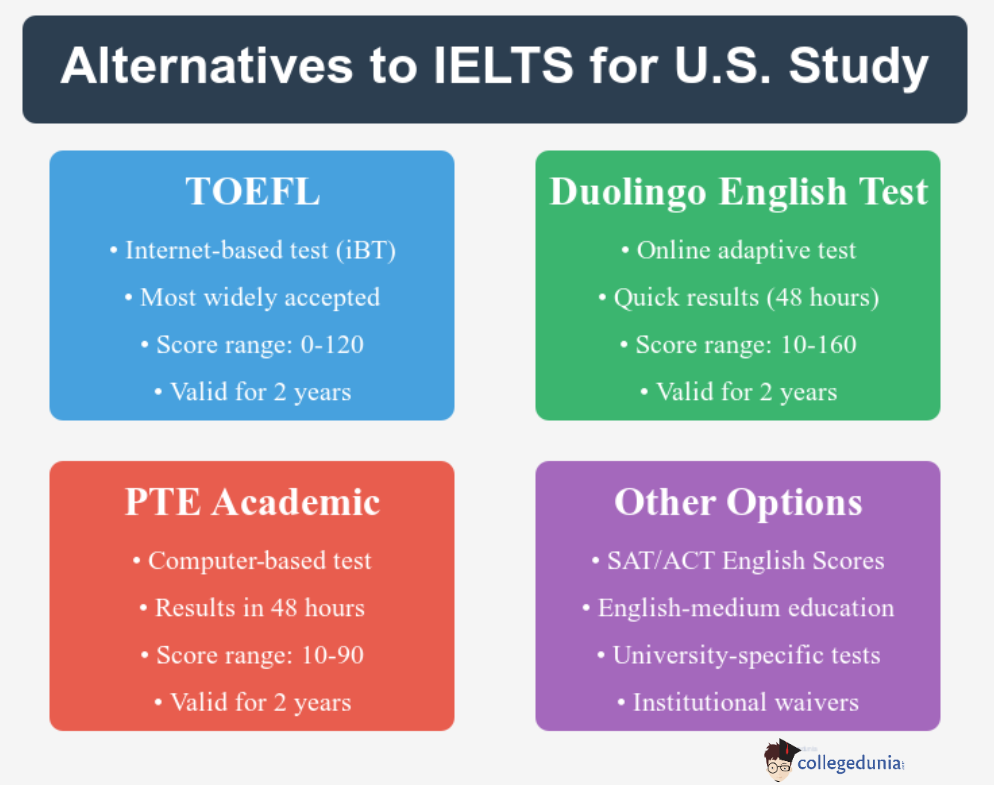 Alternatives to IELTS for U.S. Study

TOEFL

• Internet-based test (iBT)
• Most widely accepted
• Score range: 0-120
• Valid for 2 years

Duolingo English Test

• Online adaptive test
• Quick results (48 hours)
• Score range: 10-160
• Valid for 2 years

PTE Academic

• Computer-based test
• Results in 48 hours
• Score range: 10-90
• Valid for 2 years

Other Options

• SAT/ACT English Scores
• English-medium education
• University-specific tests
• Institutional waivers

collegedunia